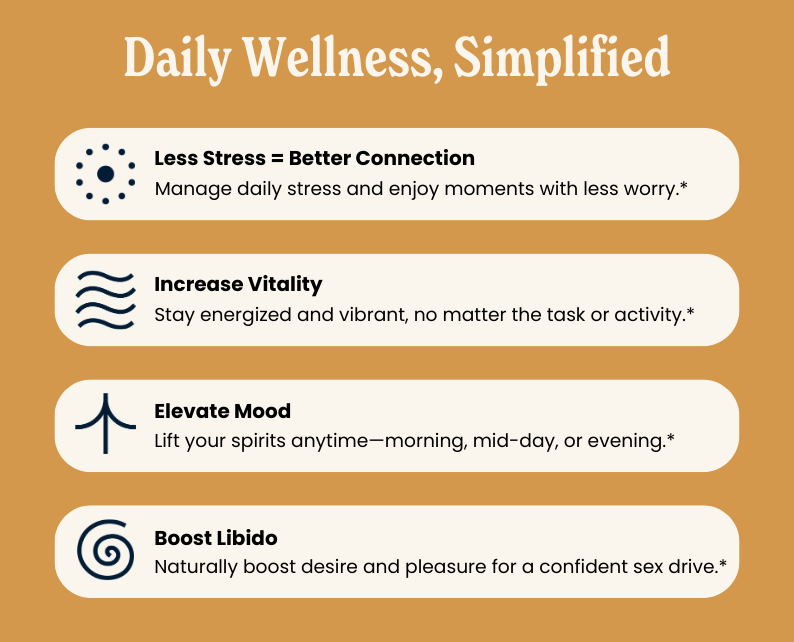 Daily Wellness, Simplified

Less Stress = Better Connection
Manage daily stress and enjoy moments with less worry.*

Increase Vitality
Stay energized and vibrant, no matter the task or activity.*

Elevate Mood
Lift your spirits anytime—morning, mid-day, or evening.*

Boost Libido
Naturally boost desire and pleasure for a confident sex drive.*